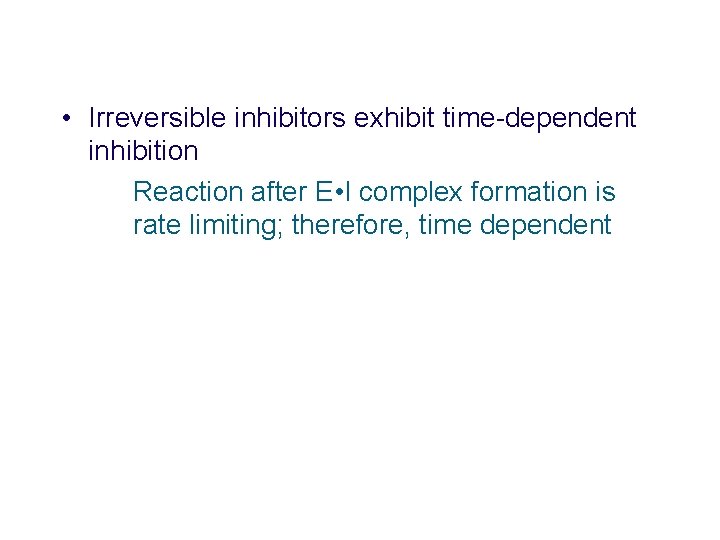 • Irreversible inhibitors exhibit time-dependent inhibition

Reaction after E•I complex formation is rate limiting; therefore, time dependent